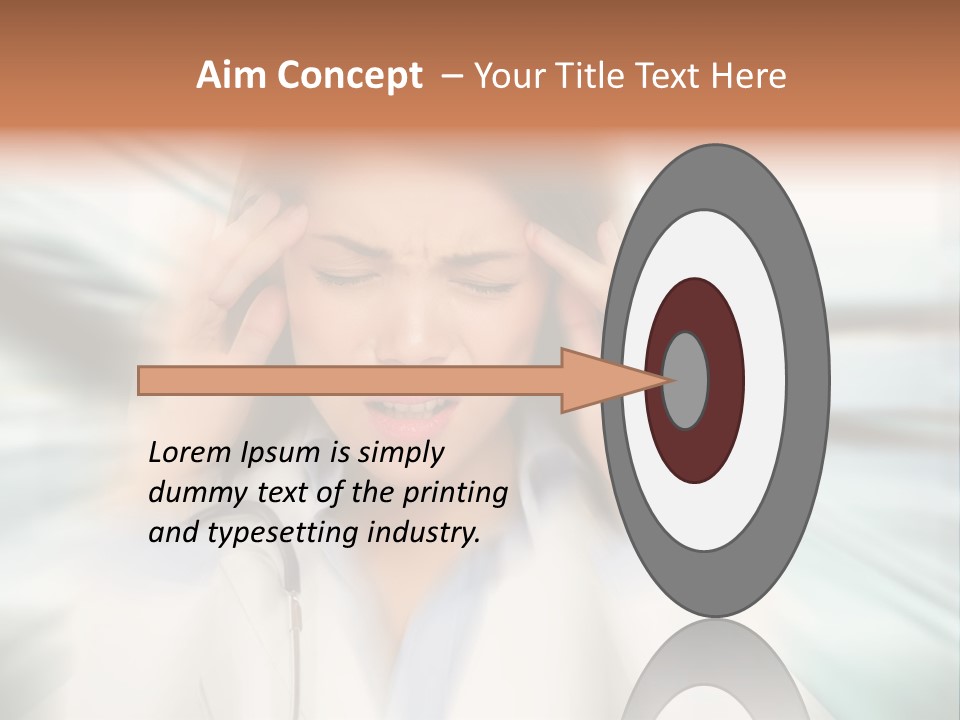 Aim Concept – Your Title Text Here

Lorem Ipsum is simply dummy text of the printing and typesetting industry.